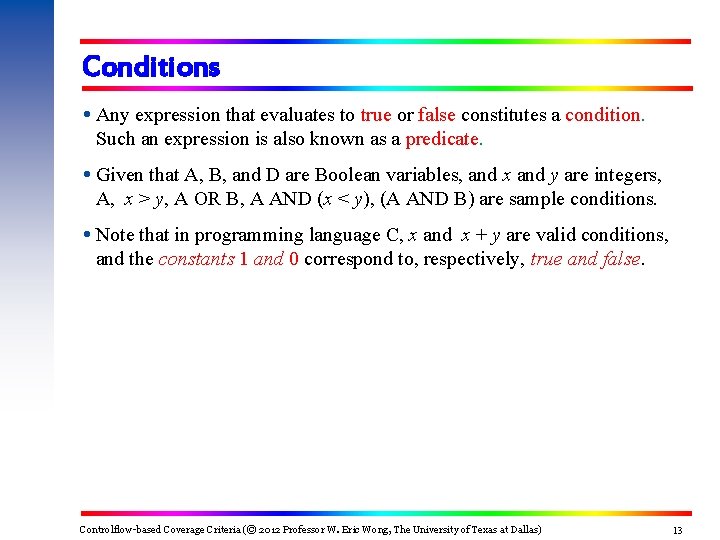 Conditions

• Any expression that evaluates to true or false constitutes a condition. Such an expression is also known as a predicate.

• Given that A, B, and D are Boolean variables, and $x$ and $y$ are integers, A, $x > y$, A OR B, A AND ($x < y$), (A AND B) are sample conditions.

• Note that in programming language C, $x$ and $x + y$ are valid conditions, and the constants 1 and 0 correspond to, respectively, true and false.

Controlflow-based Coverage Criteria (© 2012 Professor W. Eric Wong, The University of Texas at Dallas)

13